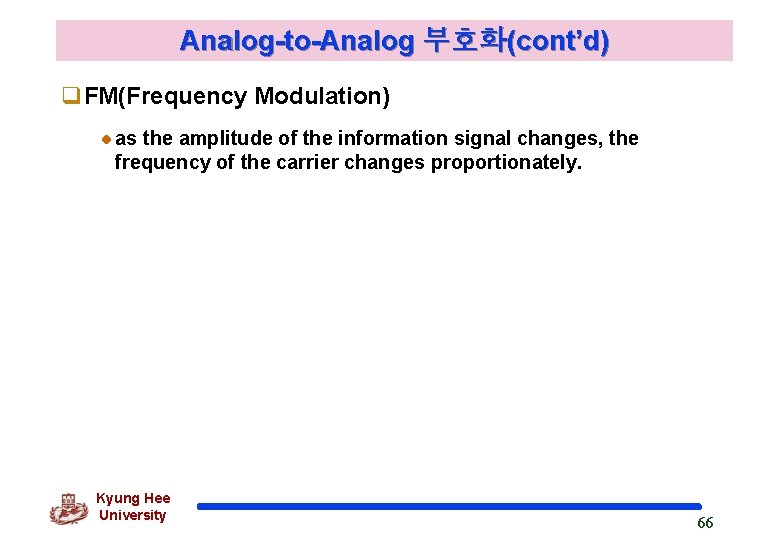 Analog-to-Analog 부호화(cont'd)

FM(Frequency Modulation)

as the amplitude of the information signal changes, the frequency of the carrier changes proportionately.

Kyung Hee University

66